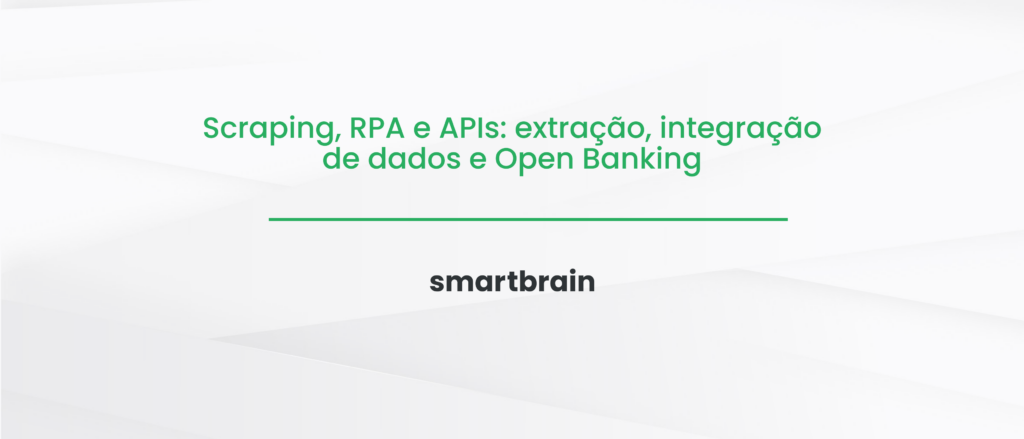 Scraping, RPA e APIs: extração, integração de dados e Open Banking

smartbrain